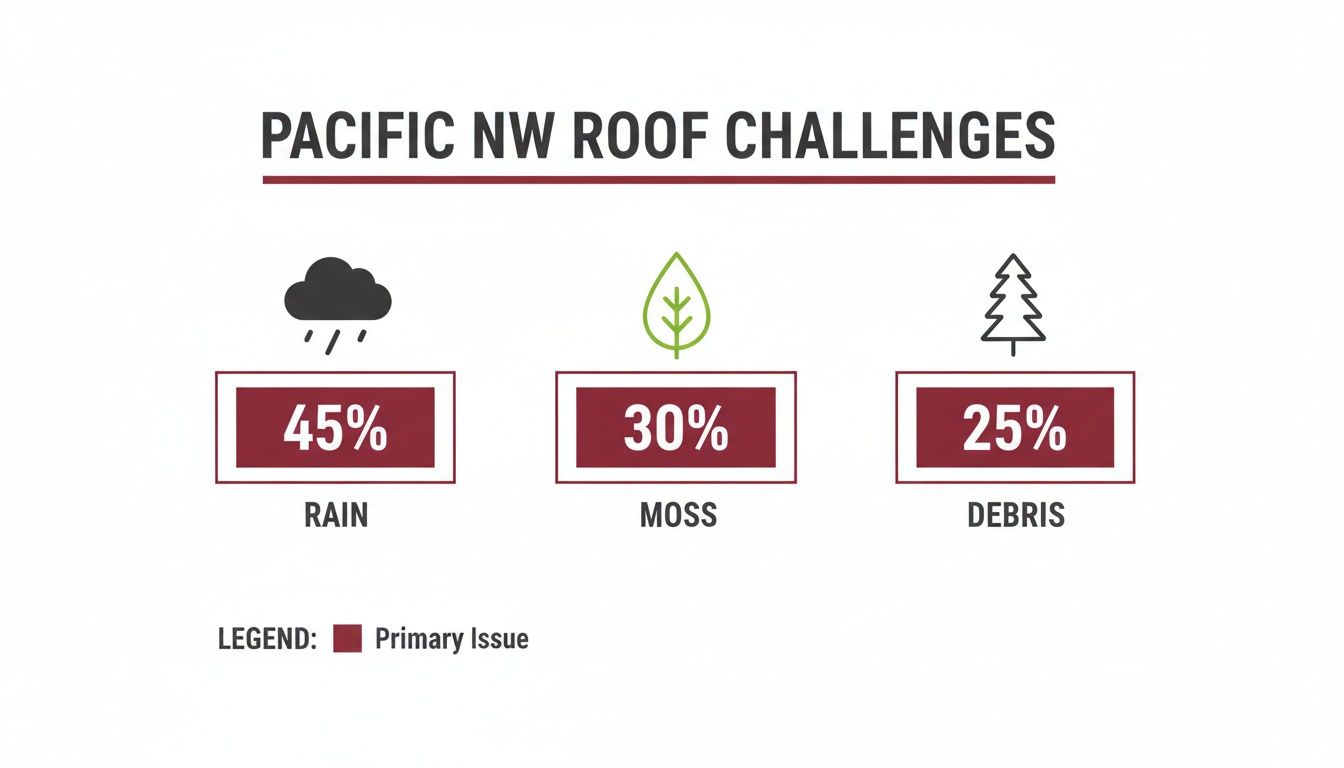 PACIFIC NW ROOF CHALLENGES

45%
RAIN

30%
MOSS

25%
DEBRIS

LEGEND: Primary Issue